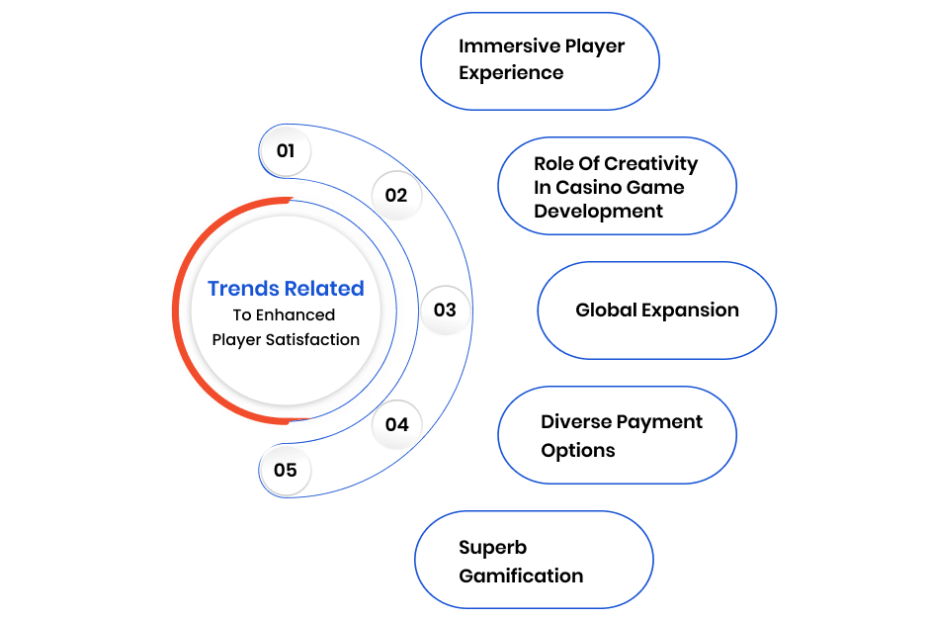 Trends Related
To Enhanced
Player Satisfaction

01

Immersive Player Experience

02

Role Of Creativity In Casino Game Development

03

Global Expansion

04

Diverse Payment Options

05

Superb Gamification